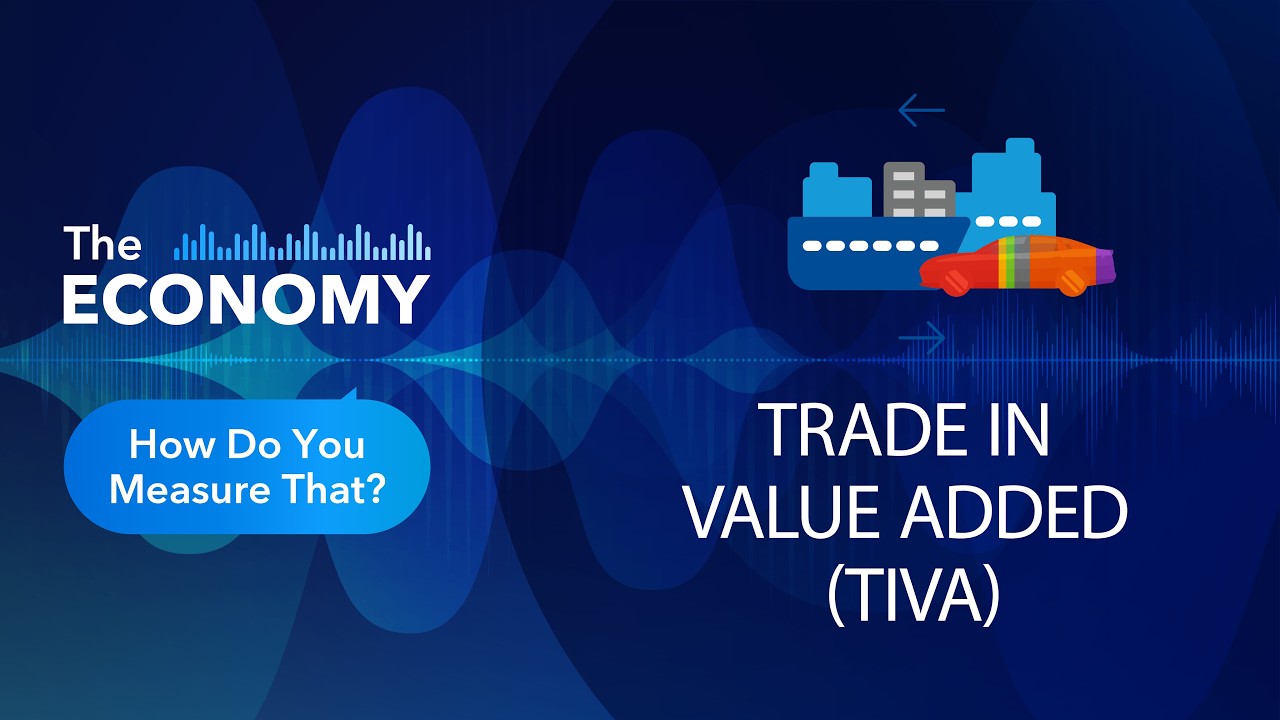 The ECONOMY

How Do You Measure That?

TRADE IN VALUE ADDED (TIVA)